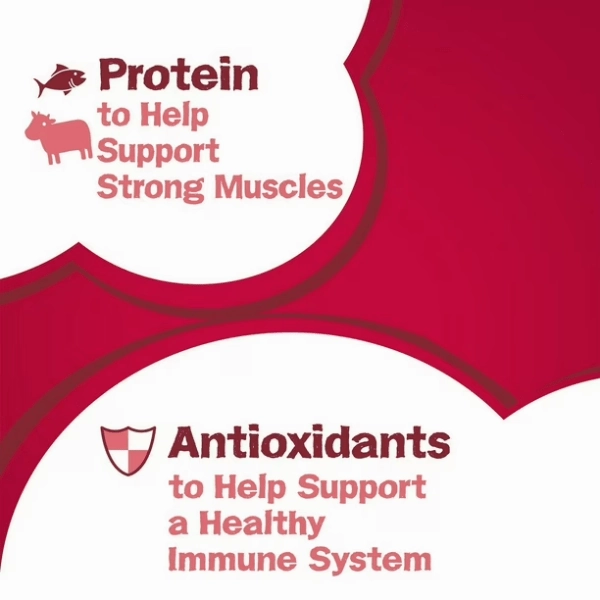 Protein
to Help Support Strong Muscles

Antioxidants
to Help Support a Healthy Immune System